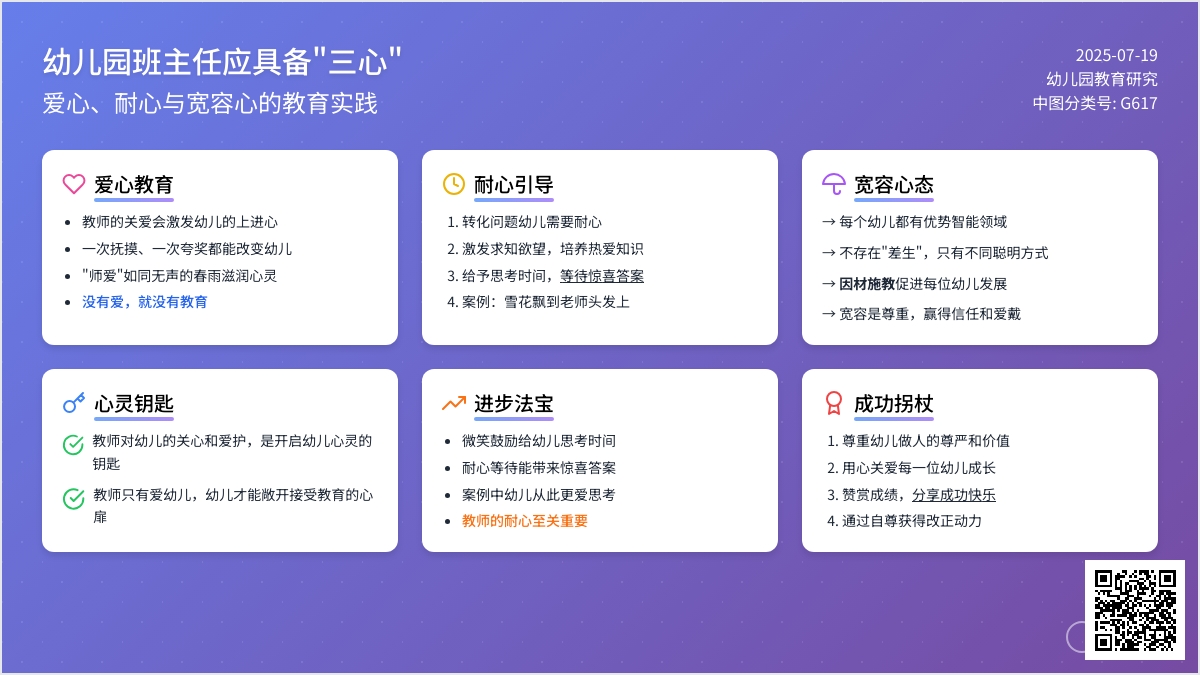 幼儿园班主任应具备"三心"
爱心、耐心与宽容心的教育实践

2025-07-19
幼儿园教育研究
中图分类号: G617

爱心教育
- 教师的关爱会激发幼儿的上进心
- 一次抚摸、一次夸奖都能改变幼儿
- "师爱"如同无声的春雨滋润心灵
- 没有爱，就没有教育

耐心引导
1. 转化问题幼儿需要耐心
2. 激发求知欲望，培养热爱知识
3. 给予思考时间，等待惊喜答案
4. 案例：雪花飘到老师头发上

宽容心态
→ 每个幼儿都有优势智能领域
→ 不存在"差生"，只有不同聪明方式
→ 因材施教促进每位幼儿发展
→ 宽容是尊重，赢得信任和爱戴

心灵钥匙
教师对幼儿的关心和爱护，是开启幼儿心灵的钥匙
教师只有爱幼儿，幼儿才能敞开接受教育的心扉

进步法宝
- 微笑鼓励给幼儿思考时间
- 耐心等待能带来惊喜答案
- 案例中幼儿从此更爱思考
- 教师的耐心至关重要

成功拐杖
1. 尊重幼儿做人的尊严和价值
2. 用心关爱每一位幼儿成长
3. 赞赏成绩，分享成功快乐
4. 通过自尊获得改正动力